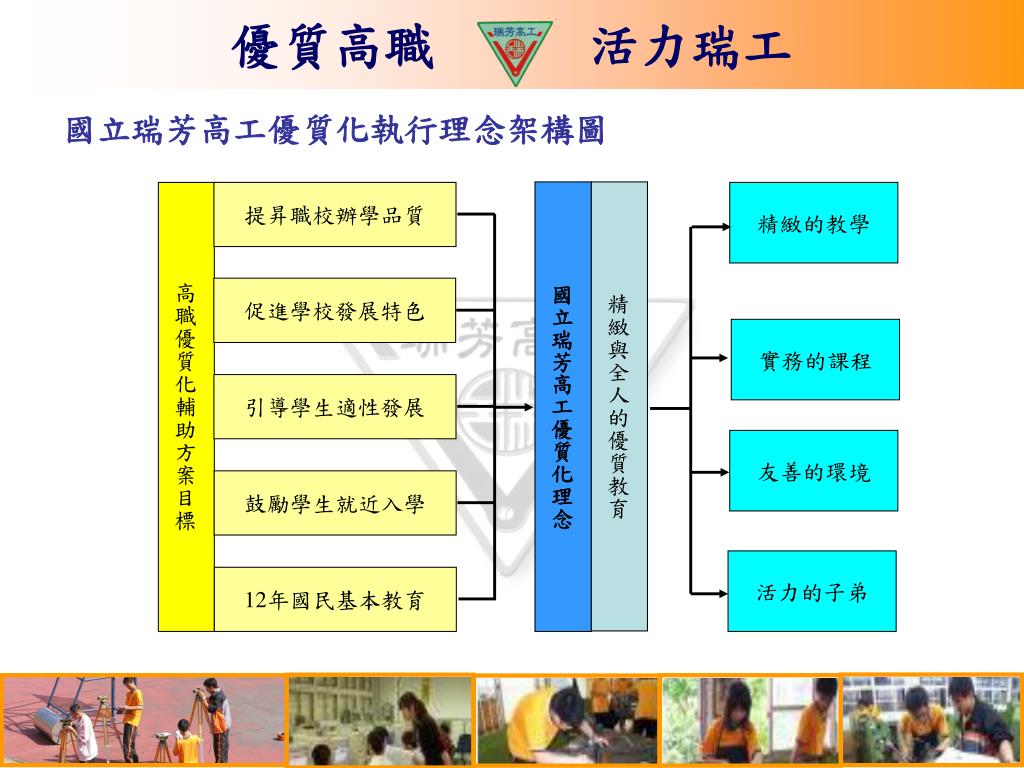 優質高職 瑞芳高工 活力瑞工

國立瑞芳高工優質化執行理念架構圖

高職優質化輔助方案目標

提昇職校辦學品質

促進學校發展特色

引導學生適性發展

鼓勵學生就近入學

12年國民基本教育

國立瑞芳高工優質化理念

精緻與全人的優質教育

精緻的教學

實務的課程

友善的環境

活力的子弟